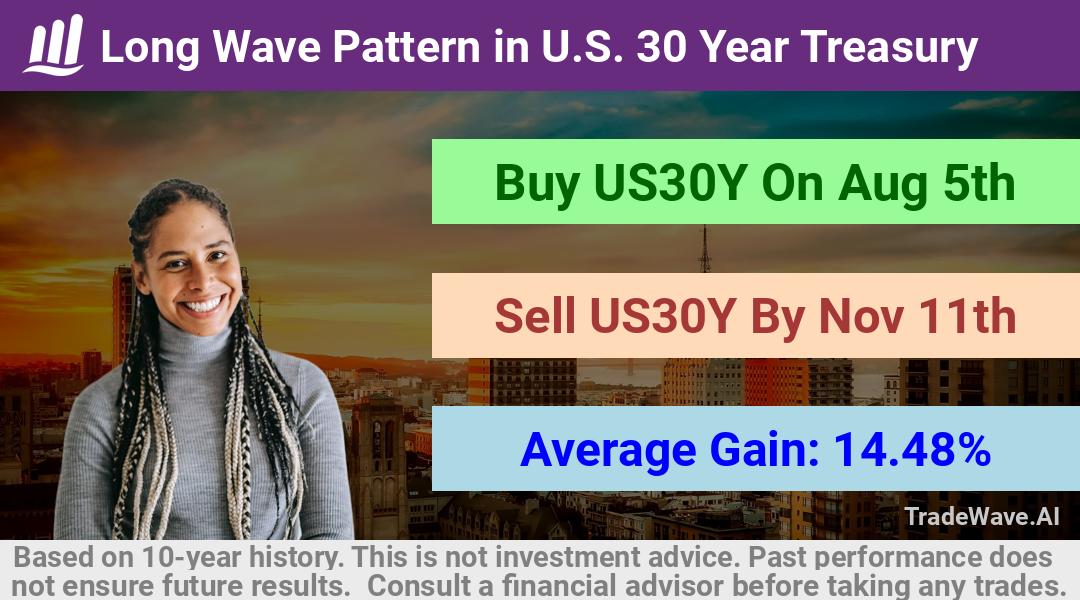 Long Wave Pattern in U.S. 30 Year Treasury

Buy US30Y On Aug 5th

Sell US30Y By Nov 11th

Average Gain: 14.48%

TradeWave.AI

Based on 10-year history. This is not investment advice. Past performance does not ensure future results. Consult a financial advisor before taking any trades.